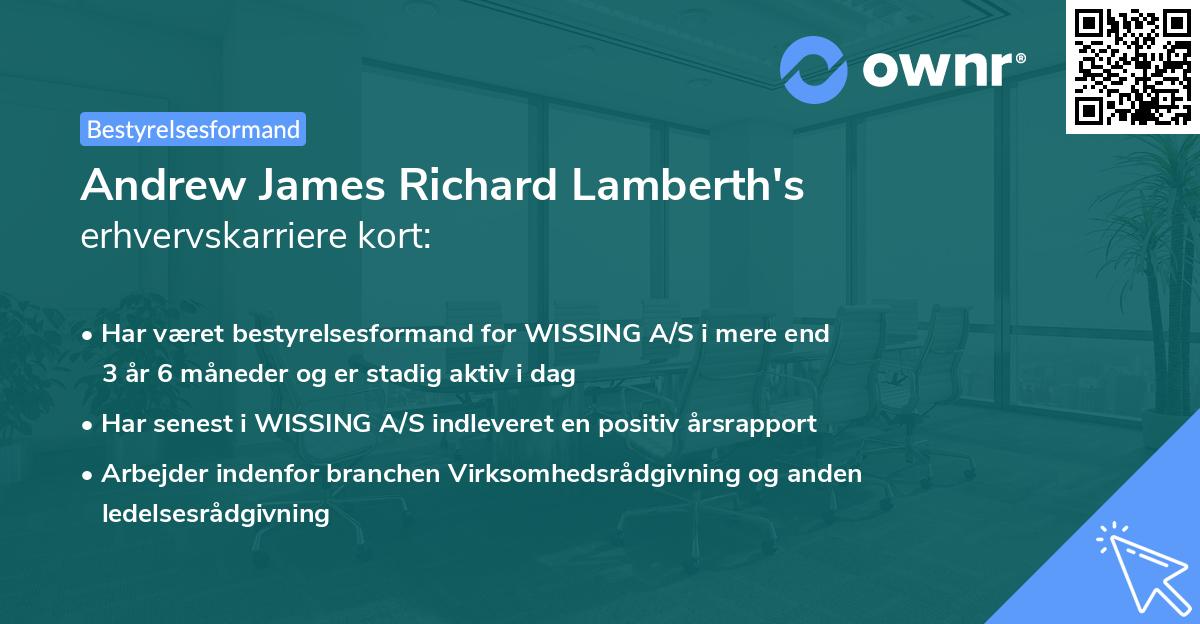 ownr®

Bestyrelsesformand

Andrew James Richard Lamberth's erhvervskarriere kort:

• Har været bestyrelsesformand for WISSING A/S i mere end 3 år 6 måneder og er stadig aktiv i dag
• Har senest i WISSING A/S indleveret en positiv årsrapport
• Arbejder indenfor branchen Virksomhedsrådgivning og anden ledelsesrådgivning